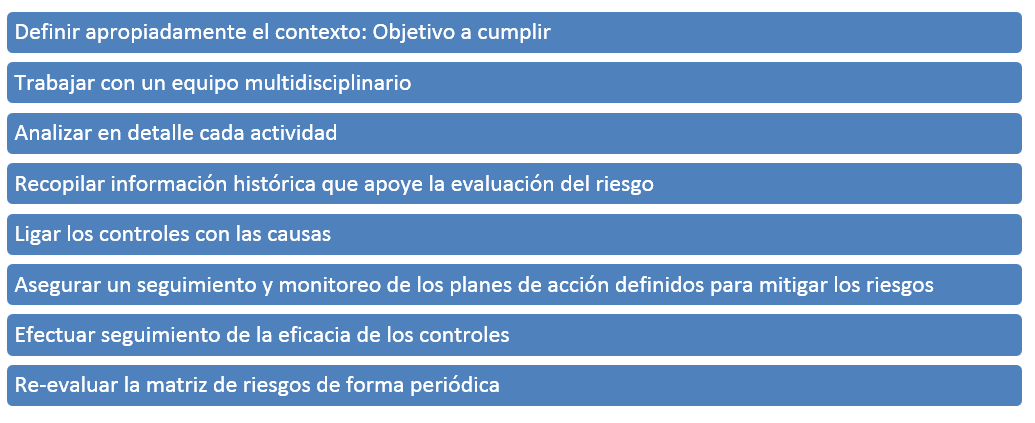 Definir apropiadamente el contexto: Objetivo a cumplir

Trabajar con un equipo multidisciplinario

Analizar en detalle cada actividad

Recopilar información histórica que apoye la evaluación del riesgo

Ligar los controles con las causas

Asegurar un seguimiento y monitoreo de los planes de acción definidos para mitigar los riesgos

Efectuar seguimiento de la eficacia de los controles

Re-evaluar la matriz de riesgos de forma periódica